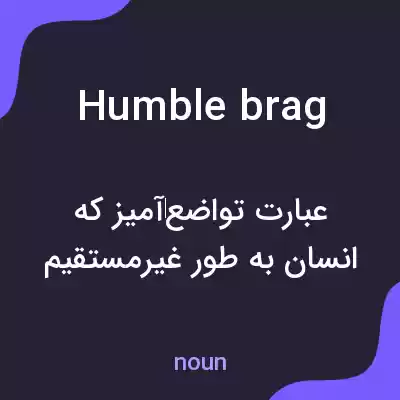 Humble brag

عبارت تواضع‌آمیز که انسان به طور غیرمستقیم

noun